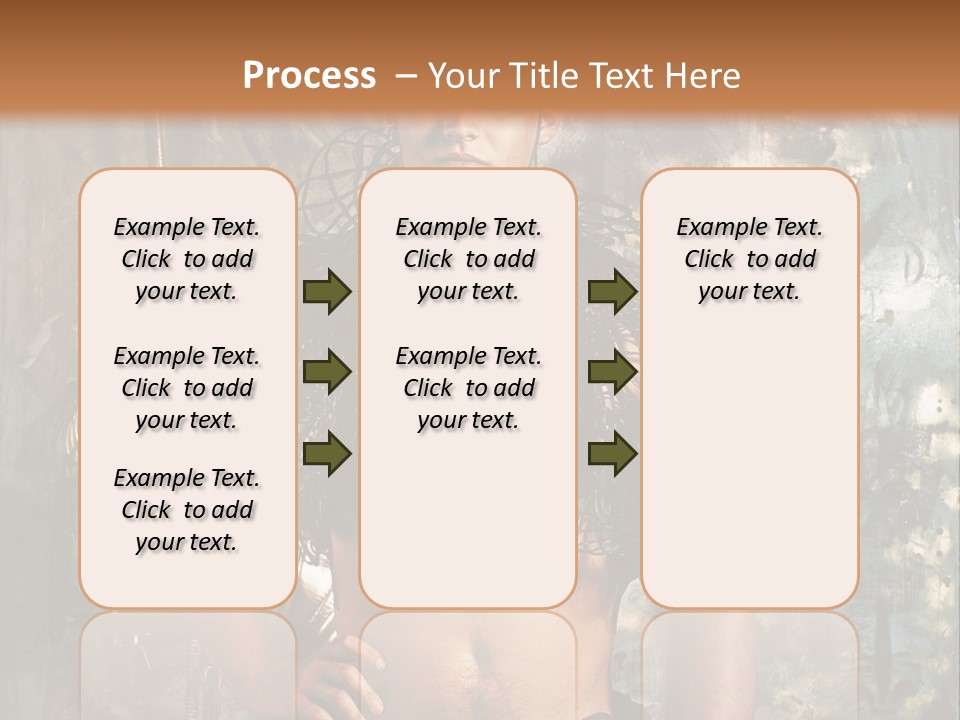 Process – Your Title Text Here

Example Text. Click to add your text.

Example Text. Click to add your text.

Example Text. Click to add your text.

Example Text. Click to add your text.

Example Text. Click to add your text.

Example Text. Click to add your text.